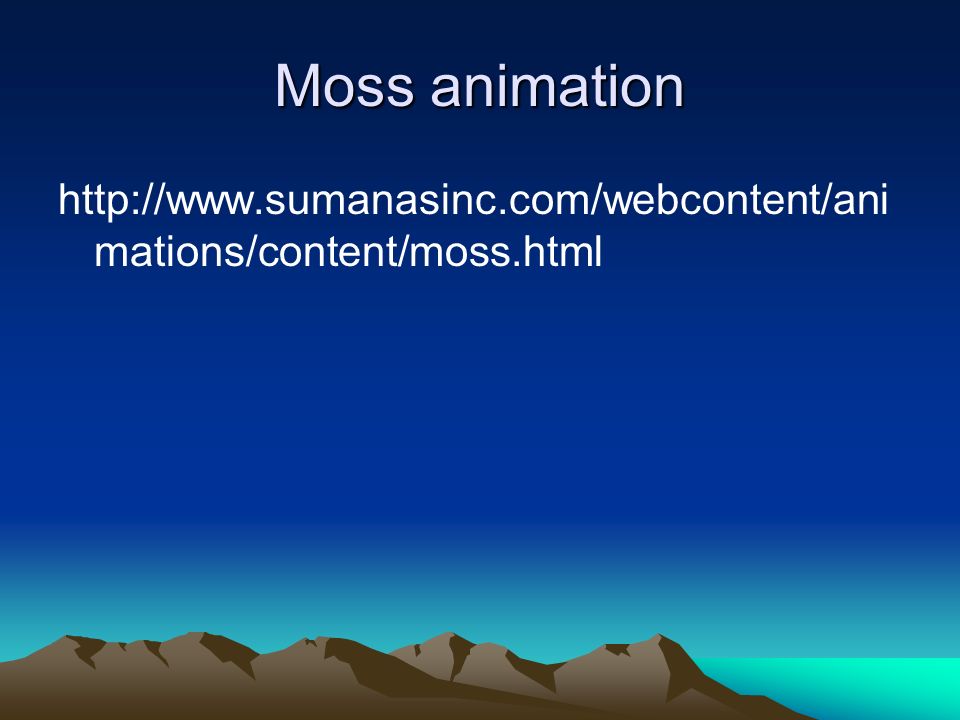 Moss animation

http://www.sumanasinc.com/webcontent/animations/content/moss.html